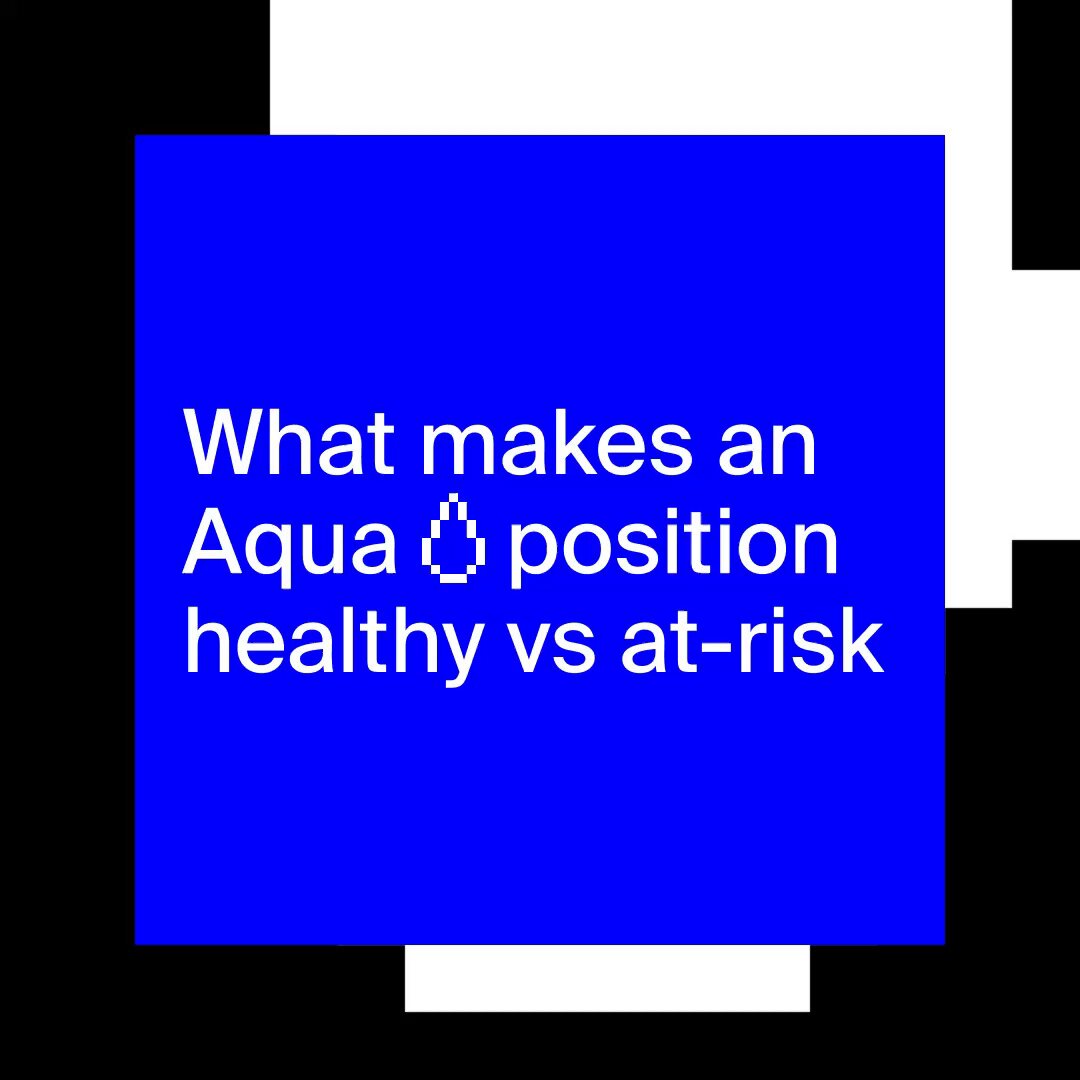 What makes an Aqua position healthy vs at-risk